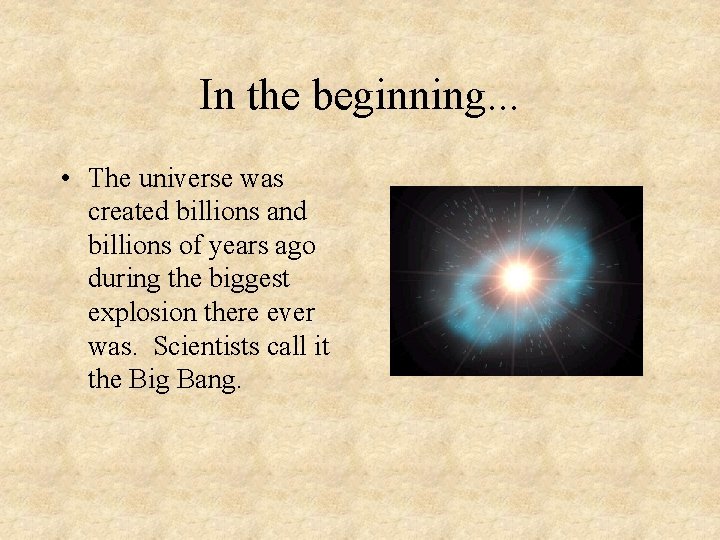 In the beginning...

• The universe was created billions and billions of years ago during the biggest explosion there ever was. Scientists call it the Big Bang.